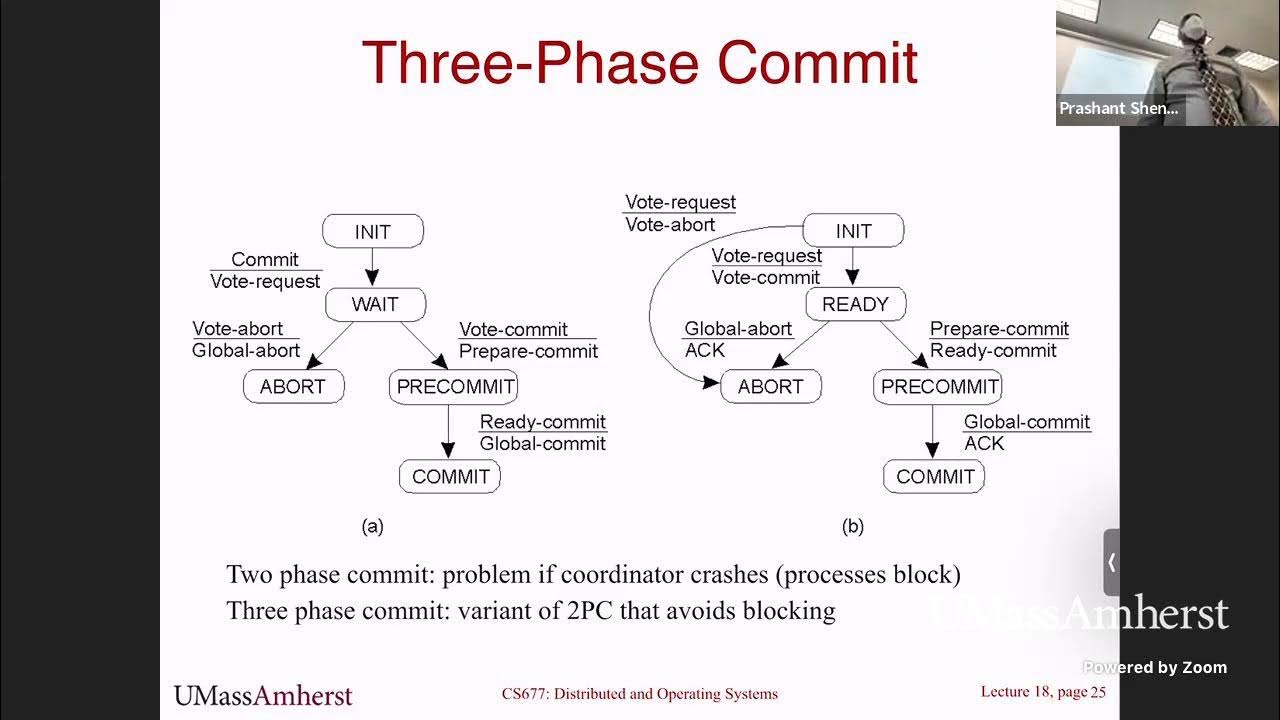 Three-Phase Commit

Prashant Shen...

INIT
Commit
Vote-request
WAIT
Vote-abort
Global-abort
Vote-commit
Prepare-commit
ABORT
PRECOMMIT
Ready-commit
Global-commit
COMMIT
(a)

Vote-request
Vote-abort
INIT
Vote-request
Vote-commit
READY
Global-abort
ACK
Prepare-commit
Ready-commit
ABORT
PRECOMMIT
Global-commit
ACK
COMMIT
(b)

Two phase commit: problem if coordinator crashes (processes block)
Three phase commit: variant of 2PC that avoids blocking

UMassAmherst

Powered by Zoom

UMassAmherst CS677: Distributed and Operating Systems Lecture 18, page 25